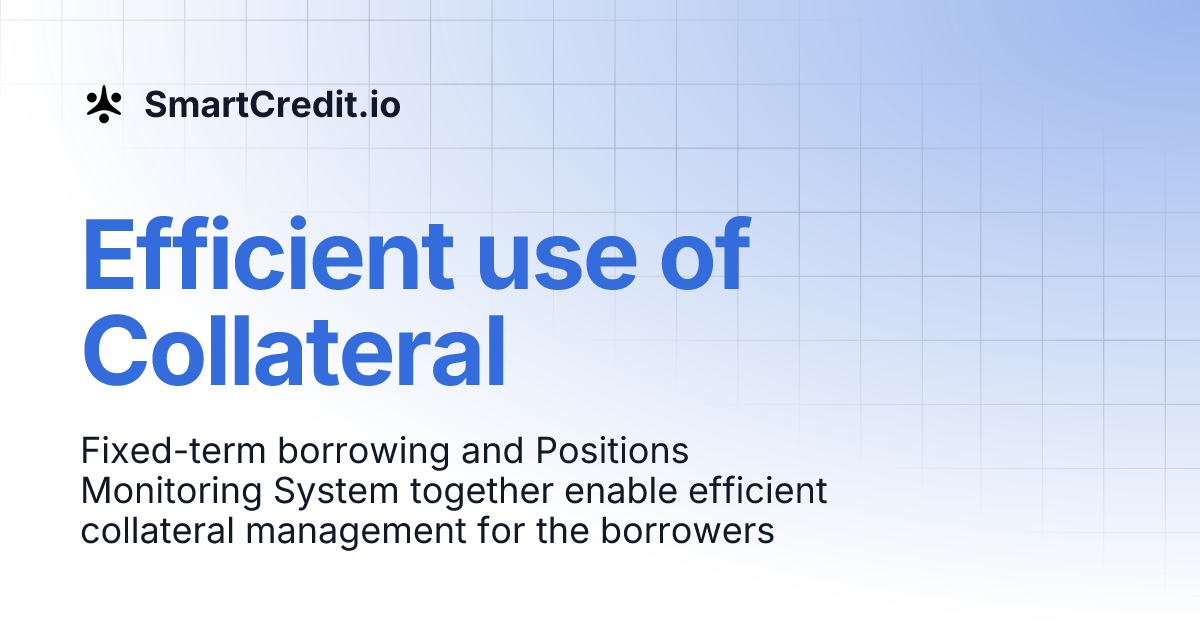 SmartCredit.io

Efficient use of Collateral

Fixed-term borrowing and Positions Monitoring System together enable efficient collateral management for the borrowers